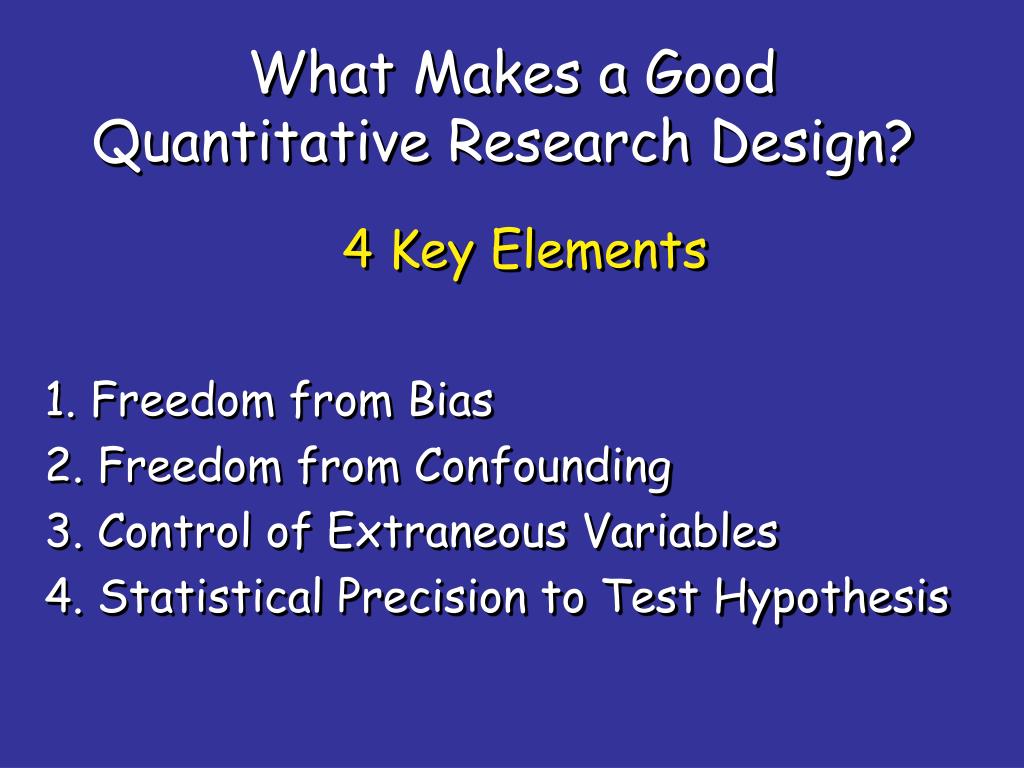 What Makes a Good Quantitative Research Design?

4 Key Elements

1. Freedom from Bias
2. Freedom from Confounding
3. Control of Extraneous Variables
4. Statistical Precision to Test Hypothesis